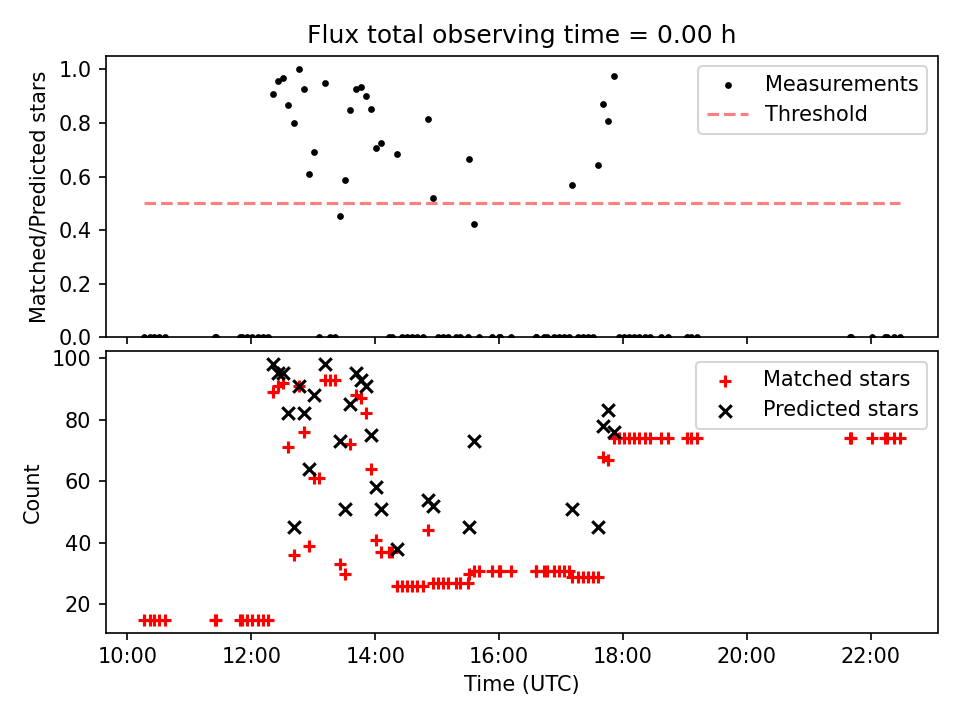 Flux total observing time = 0.00 h

Matched/Predicted stars

1.0
0.8
0.6
0.4
0.2
0.0

Measurements
Threshold

Count

100
80
60
40
20

Matched stars
Predicted stars

10:00
12:00
14:00
16:00
18:00
20:00
22:00

Time (UTC)